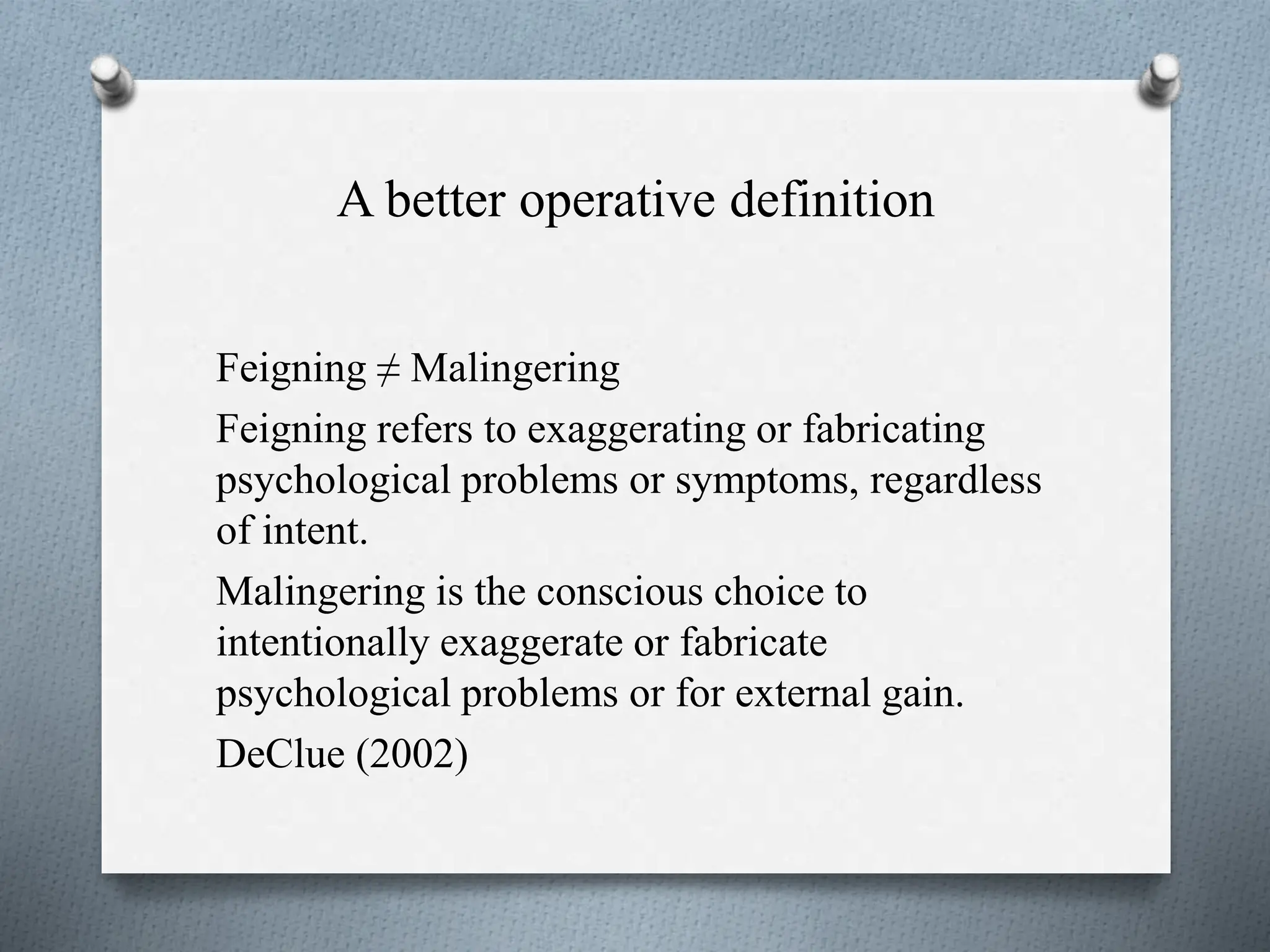 A better operative definition

Feigning $\neq$ Malingering

Feigning refers to exaggerating or fabricating psychological problems or symptoms, regardless of intent.

Malingering is the conscious choice to intentionally exaggerate or fabricate psychological problems or for external gain.

DeClue (2002)